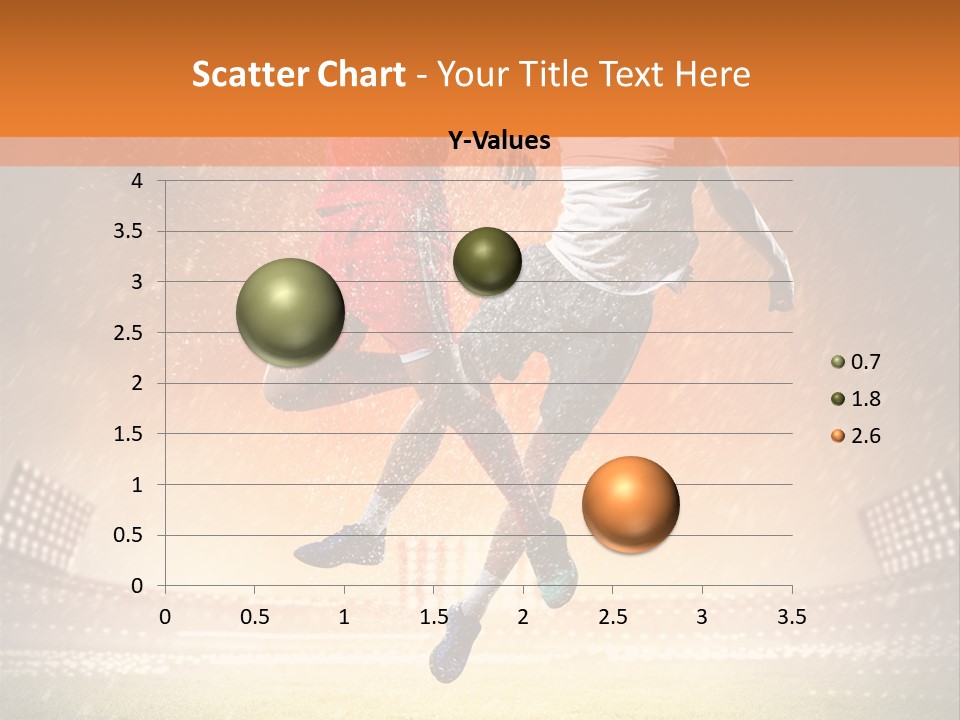 Scatter Chart - Your Title Text Here

Y-Values

4
3.5
3
2.5
2
1.5
1
0.5
0

0 0.5 1 1.5 2 2.5 3 3.5

0.7
1.8
2.6